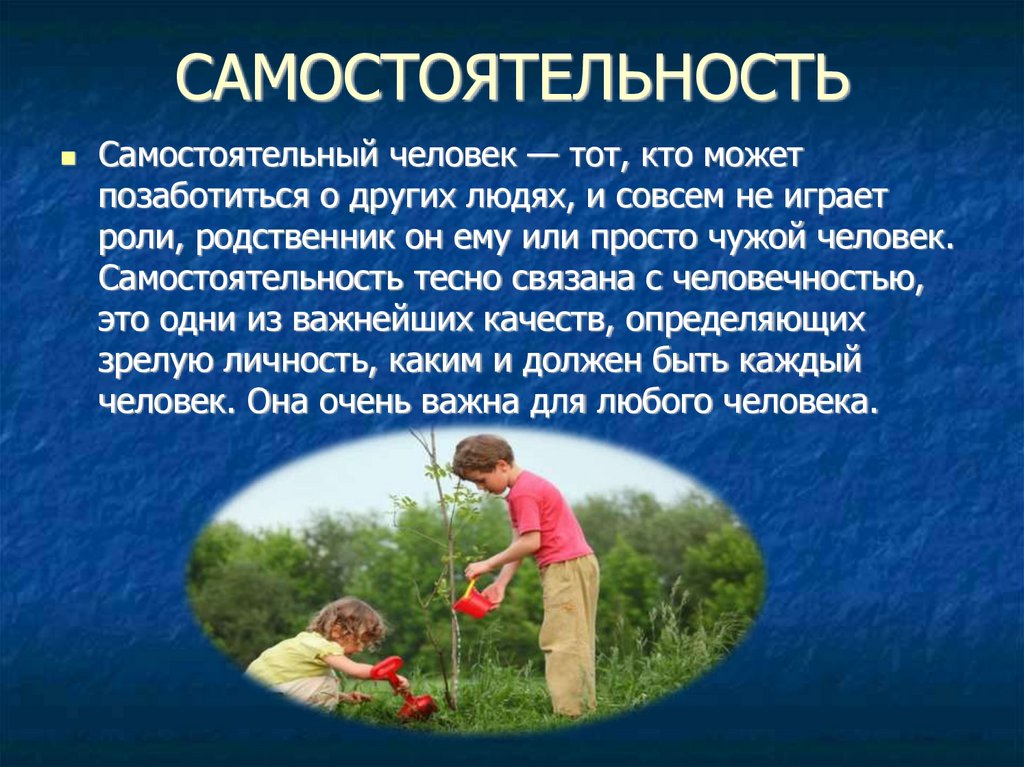 САМОСТОЯТЕЛЬНОСТЬ

Самостоятельный человек — тот, кто может позаботиться о других людях, и совсем не играет роли, родственник он ему или просто чужой человек. Самостоятельность тесно связана с человечностью, это одни из важнейших качеств, определяющих зрелую личность, каким и должен быть каждый человек. Она очень важна для любого человека.